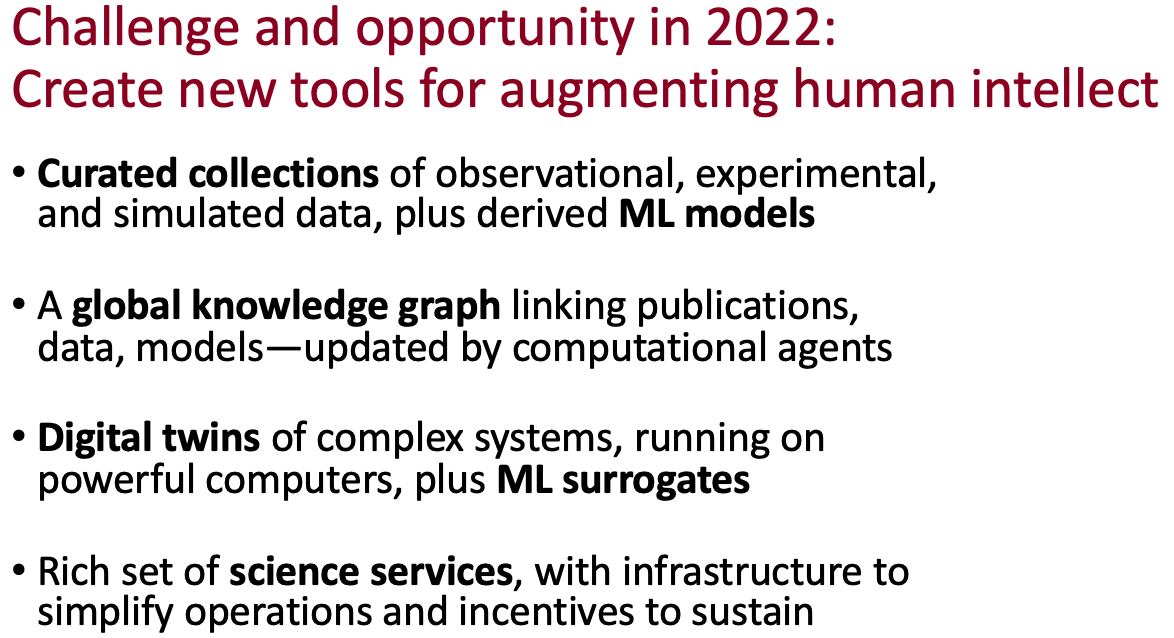 Challenge and opportunity in 2022:
Create new tools for augmenting human intellect

• Curated collections of observational, experimental, and simulated data, plus derived ML models

• A global knowledge graph linking publications, data, models—updated by computational agents

• Digital twins of complex systems, running on powerful computers, plus ML surrogates

• Rich set of science services, with infrastructure to simplify operations and incentives to sustain